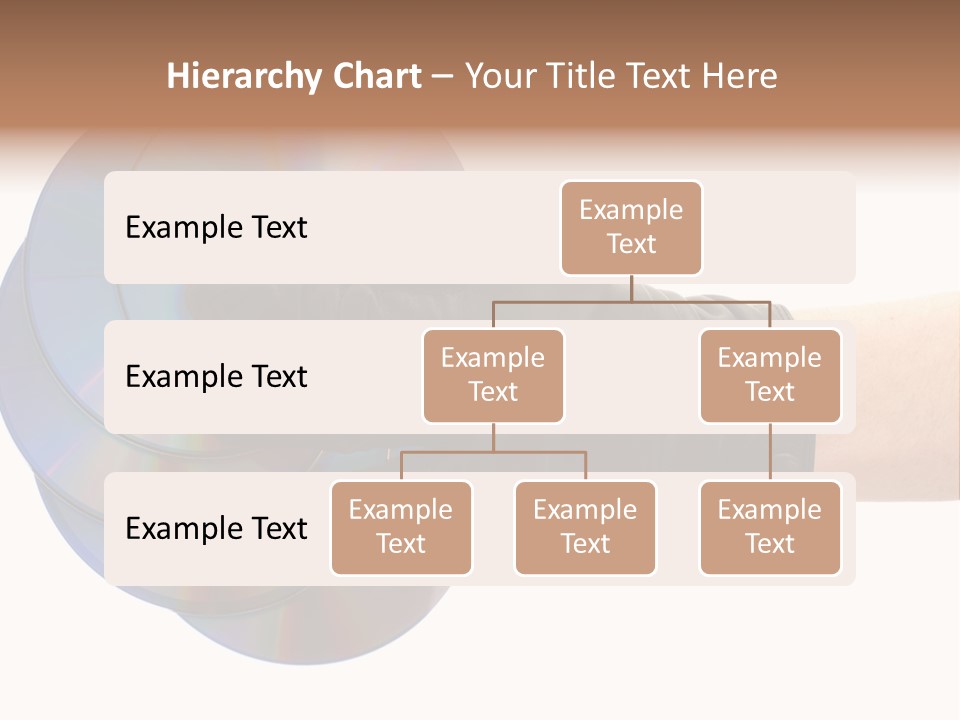 Hierarchy Chart – Your Title Text Here

Example Text

Example Text

Example Text

Example Text

Example Text

Example Text

Example Text

Example Text

Example Text